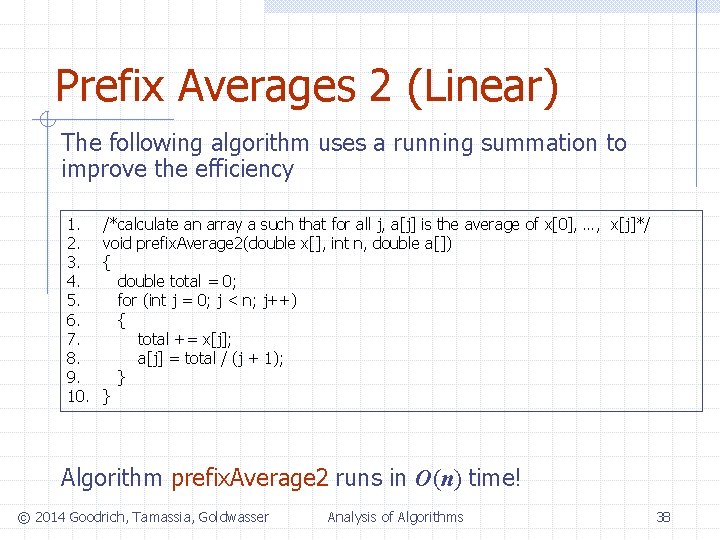 Prefix Averages 2 (Linear)

The following algorithm uses a running summation to improve the efficiency

1. /*calculate an array a such that for all j, a[j] is the average of x[0], ..., x[j]*/
2. void prefixAverage2(double x[], int n, double a[])
3. {
4. double total = 0;
5. for (int j = 0; j < n; j++)
6. {
7. total += x[j];
8. a[j] = total / (j + 1);
9. }
10. }

Algorithm prefixAverage2 runs in $O(n)$ time!

© 2014 Goodrich, Tamassia, Goldwasser Analysis of Algorithms 38